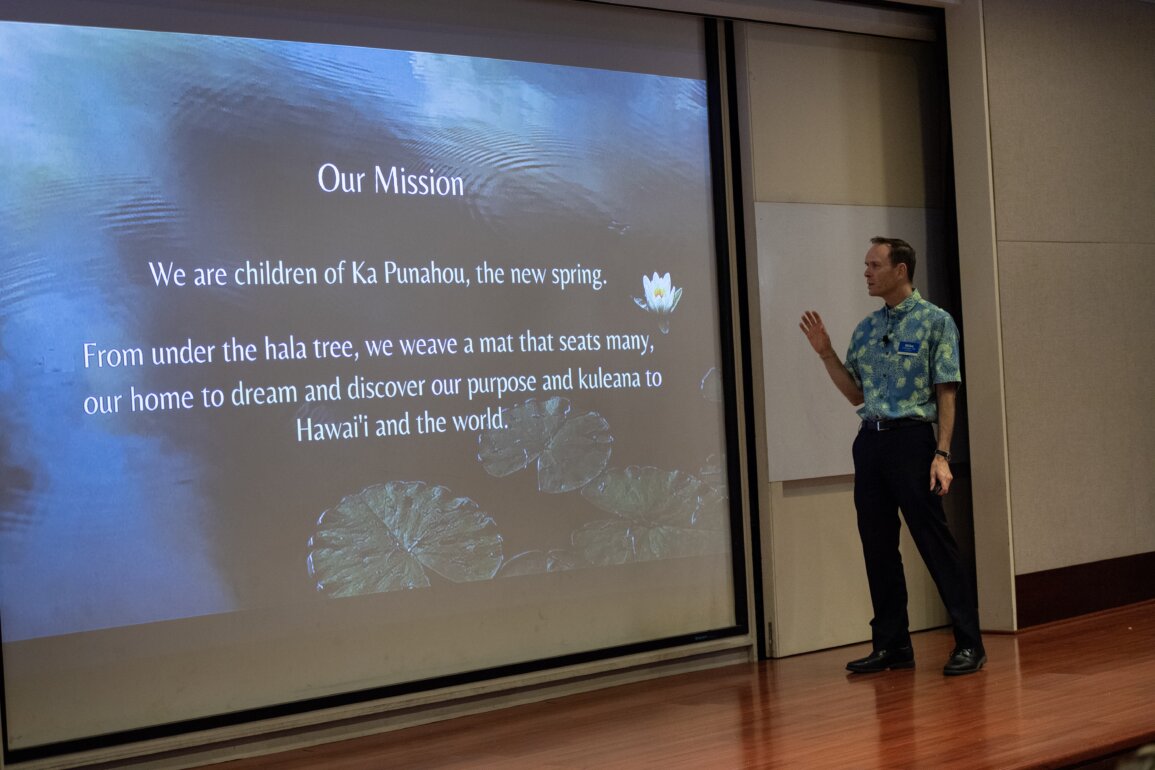 Our Mission

We are children of Ka Punahou, the new spring.

From under the hala tree, we weave a mat that seats many, our home to dream and discover our purpose and kuleana to Hawai'i and the world.